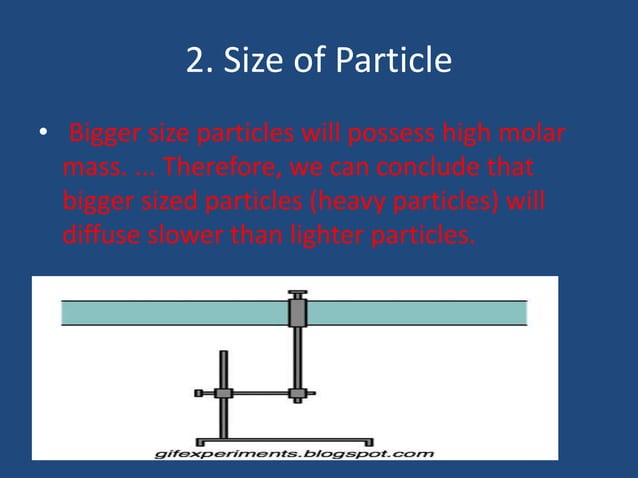 2. Size of Particle

• Bigger size particles will possess high molar mass. ... Therefore, we can conclude that bigger sized particles (heavy particles) will diffuse slower than lighter particles.

gifexperiments.blogspot.com